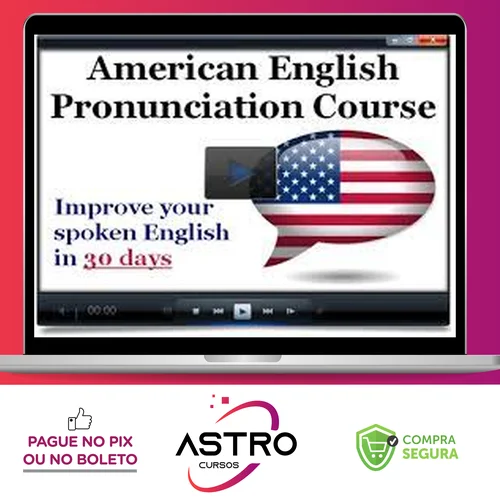 American English Pronunciation Course

Improve your spoken English in 30 days

00:00

PAGUE NO PIX OU NO BOLETO

ASTRO CURSOS

COMPRA SEGURA